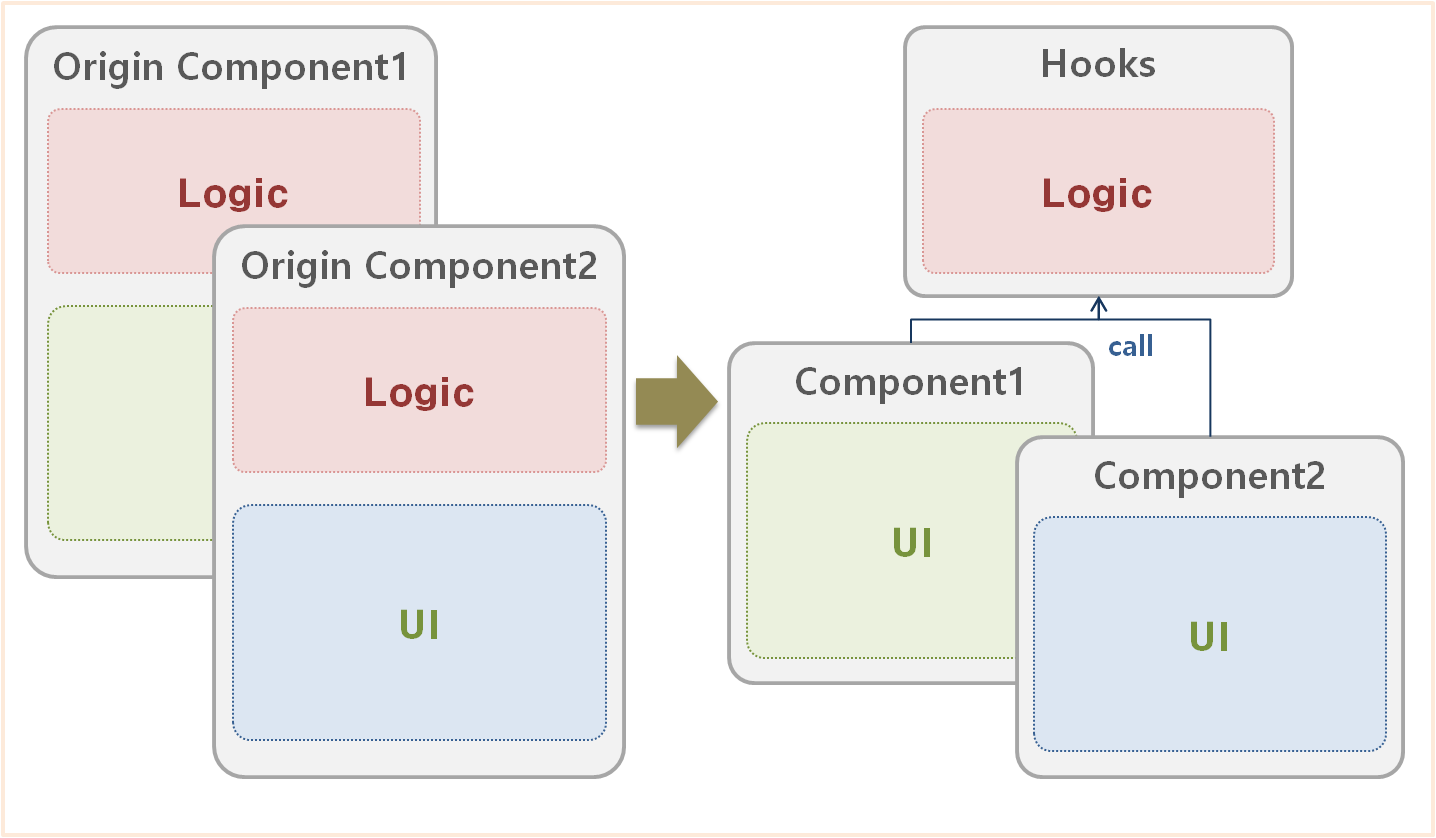 Origin Component1

Logic

Origin Component2

Logic

UI

Hooks

Logic

call

Component1

UI

Component2

UI